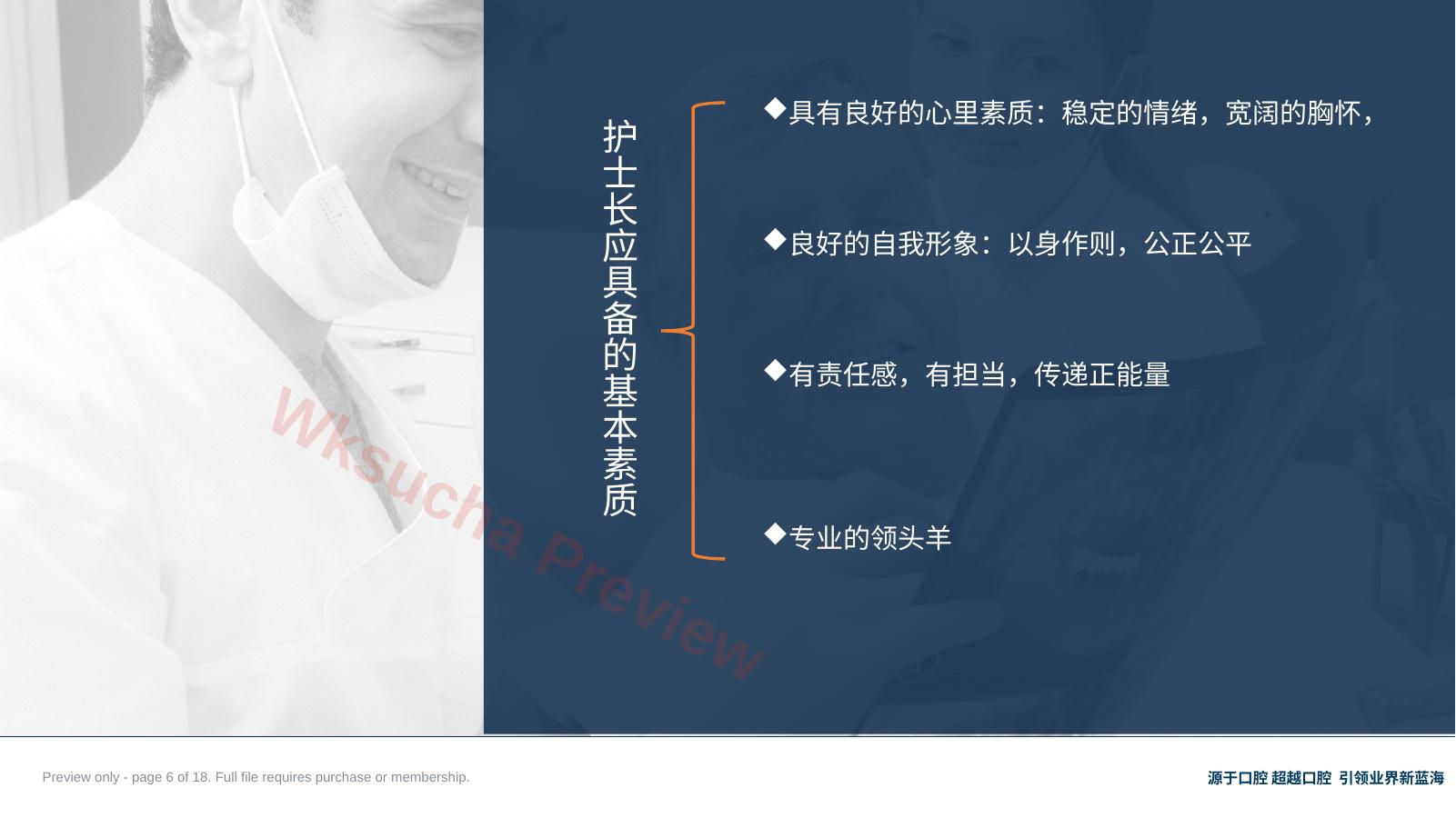 护士长应具备的基本素质

◆具有良好的心里素质：稳定的情绪，宽阔的胸怀，

◆良好的自我形象：以身作则，公正公平

◆有责任感，有担当，传递正能量

◆专业的领头羊

Wksucha Preview

Preview only - page 6 of 18. Full file requires purchase or membership.

源于口腔 超越口腔 引领业界新蓝海